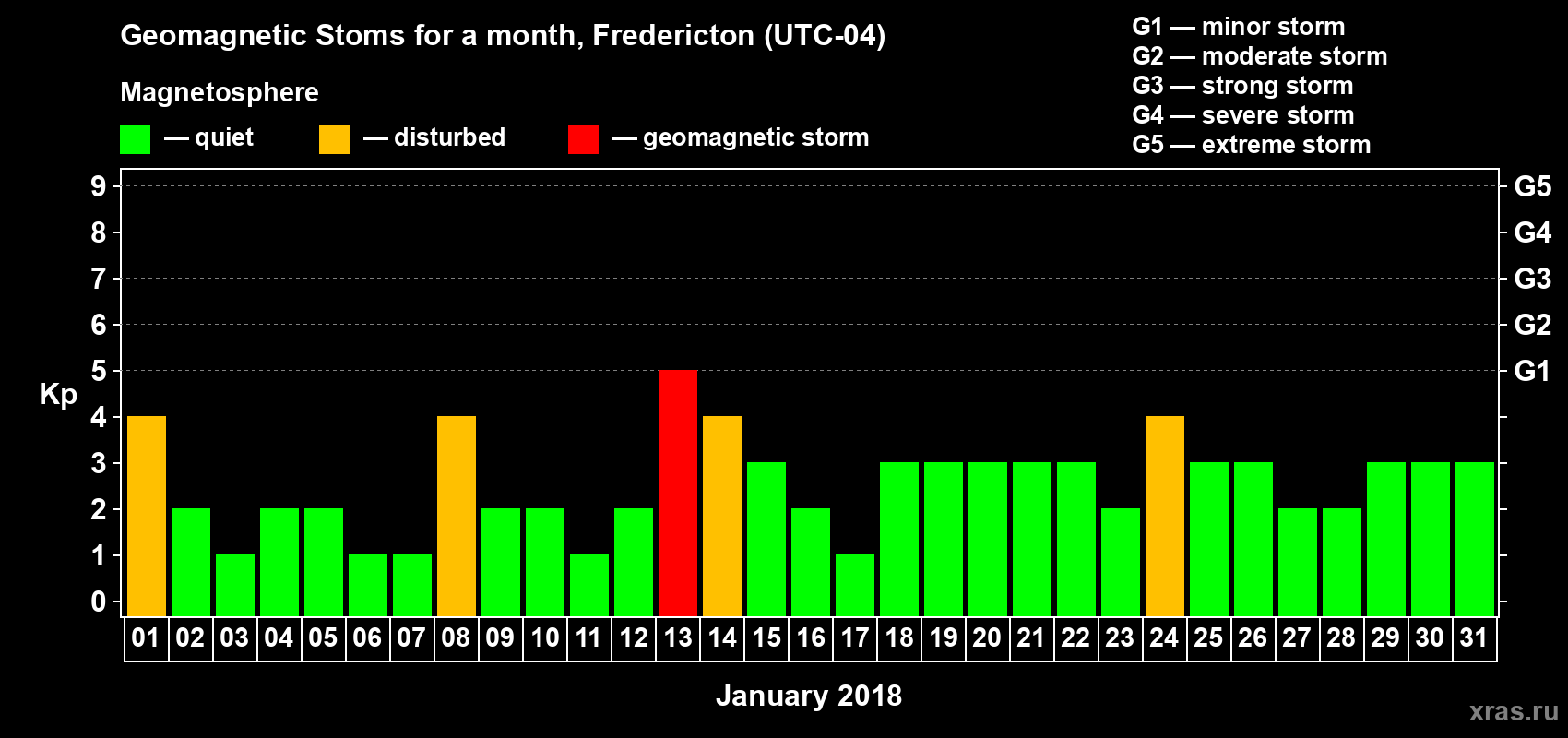 Geomagnetic Stoms for a month, Fredericton (UTC-04)

Magnetosphere

— quiet — disturbed — geomagnetic storm

G1 — minor storm
G2 — moderate storm
G3 — strong storm
G4 — severe storm
G5 — extreme storm

Kp

9
8
7
6
5
4
3
2
1
0

G5
G4
G3
G2
G1

01 02 03 04 05 06 07 08 09 10 11 12 13 14 15 16 17 18 19 20 21 22 23 24 25 26 27 28 29 30 31

January 2018

xras.ru